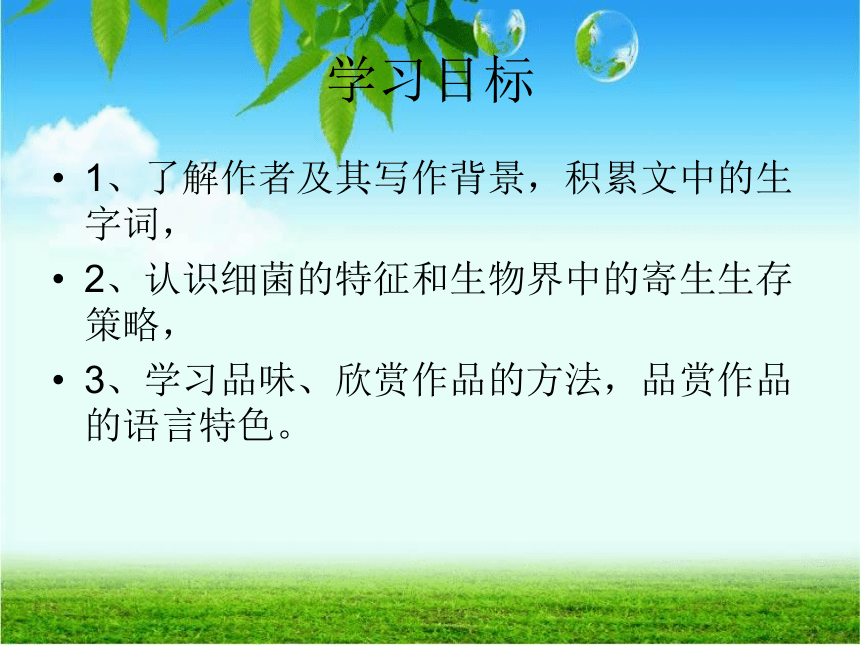 学习目标

• 1、了解作者及其写作背景，积累文中的生字词，

• 2、认识细菌的特征和生物界中的寄生生存策略，

• 3、学习品味、欣赏作品的方法，品赏作品的语言特色。